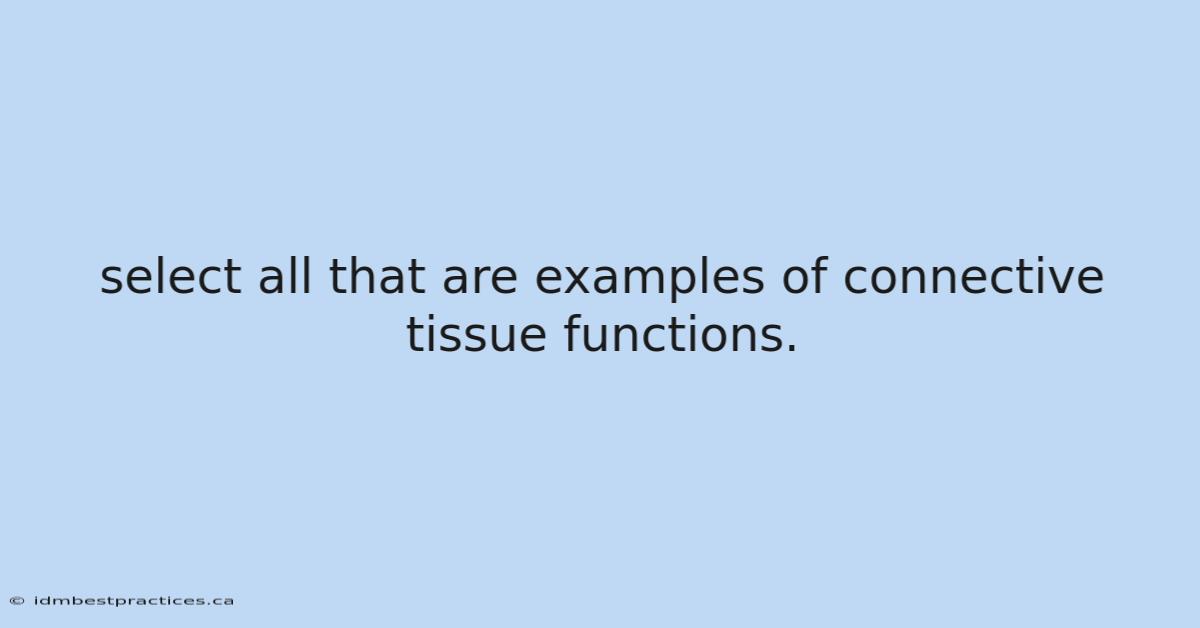 select all that are examples of connective tissue functions.

© idmbestpractices.ca